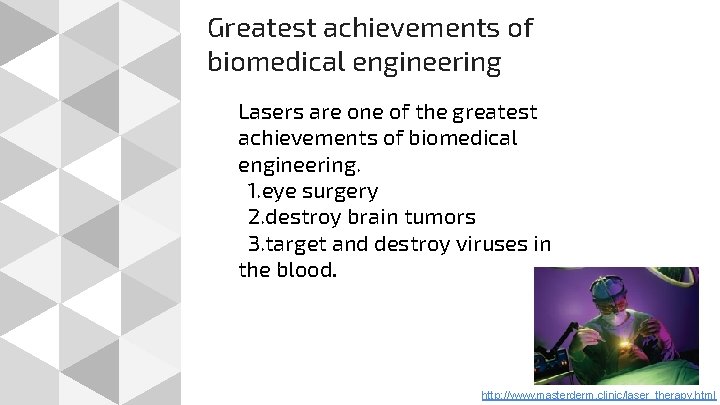 Greatest achievements of biomedical engineering

Lasers are one of the greatest achievements of biomedical engineering.
1.eye surgery
2.destroy brain tumors
3.target and destroy viruses in the blood.

http://www.masterderm.clinic/laser_therapy.html